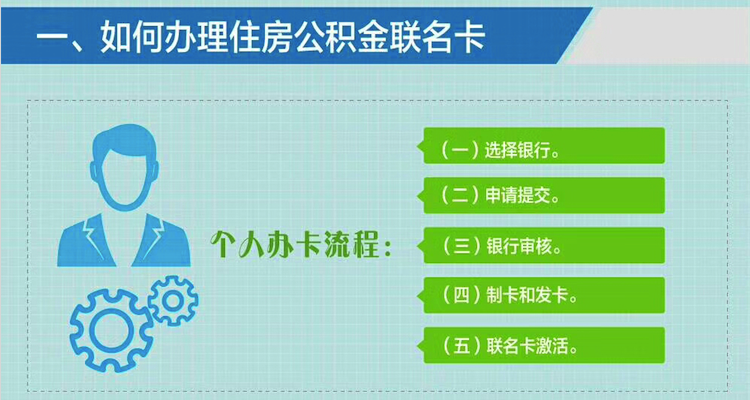 一、如何办理住房公积金联名卡

个人办卡流程：

（一）选择银行。

（二）申请提交。

（三）银行审核。

（四）制卡和发卡。

（五）联名卡激活。